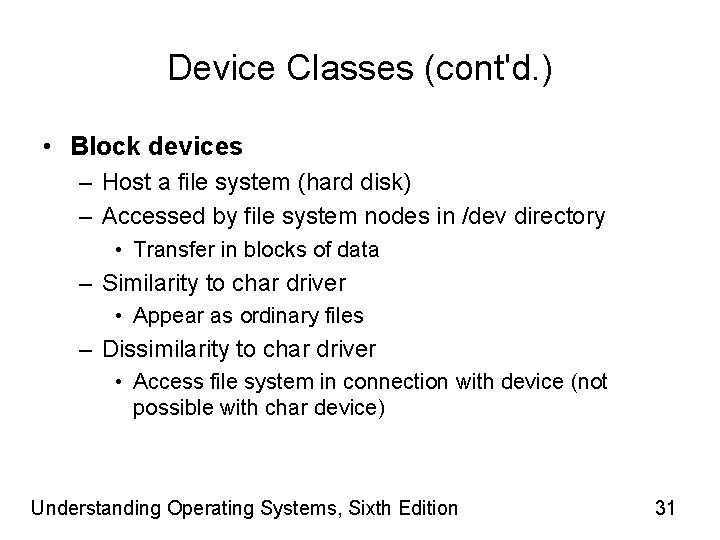 Device Classes (cont'd.)

• Block devices
– Host a file system (hard disk)
– Accessed by file system nodes in /dev directory
• Transfer in blocks of data
– Similarity to char driver
• Appear as ordinary files
– Dissimilarity to char driver
• Access file system in connection with device (not possible with char device)

Understanding Operating Systems, Sixth Edition

31